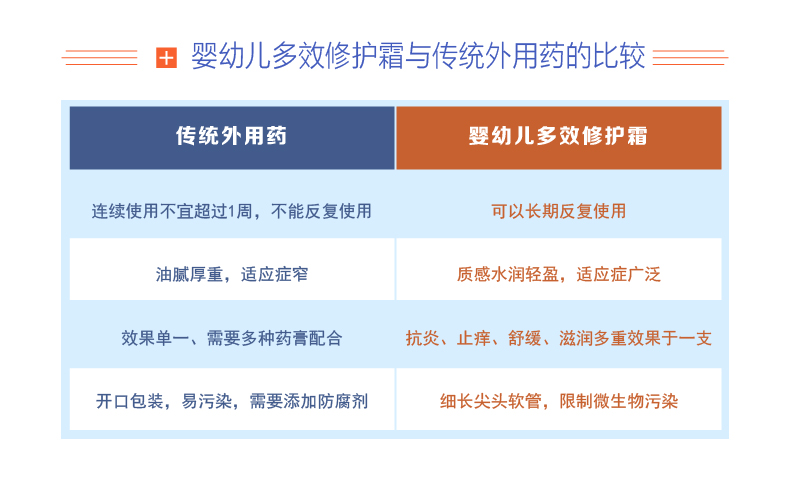 婴幼儿多效修护霜与传统外用药的比较

| 传统外用药 | 婴幼儿多效修护霜 |
|---|---|
| 连续使用不宜超过1周，不能反复使用 | 可以长期反复使用 |
| 油腻厚重，适应症窄 | 质感水润轻盈，适应症广泛 |
| 效果单一、需要多种药膏配合 | 抗炎、止痒、舒缓、滋润多重效果于一支 |
| 开口包装，易污染，需要添加防腐剂 | 细长尖头软管，限制微生物污染 |